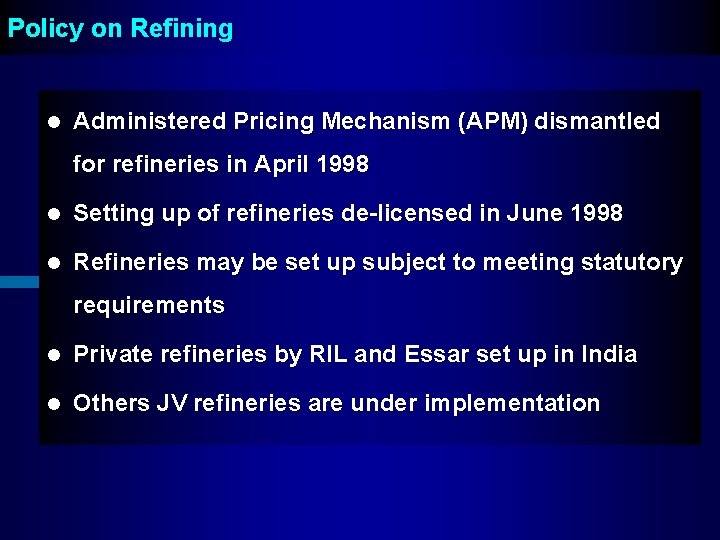 Policy on Refining

- Administered Pricing Mechanism (APM) dismantled for refineries in April 1998
- Setting up of refineries de-licensed in June 1998
- Refineries may be set up subject to meeting statutory requirements
- Private refineries by RIL and Essar set up in India
- Others JV refineries are under implementation